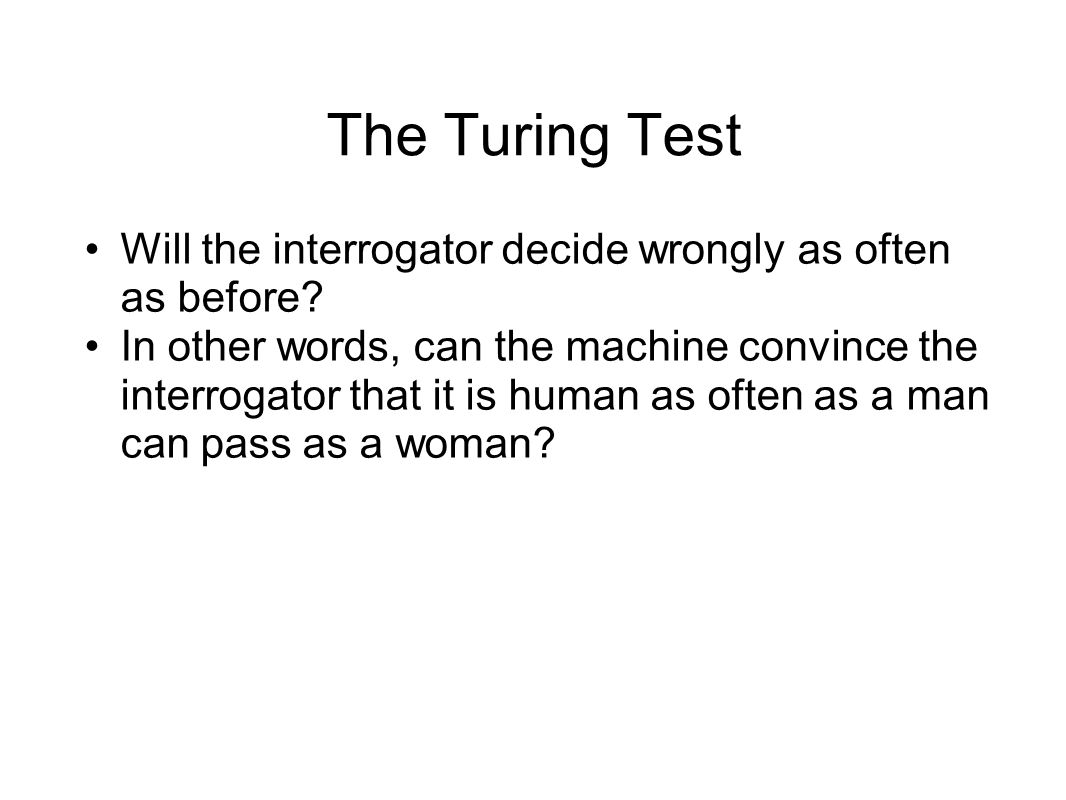 The Turing Test

• Will the interrogator decide wrongly as often as before?
• In other words, can the machine convince the interrogator that it is human as often as a man can pass as a woman?